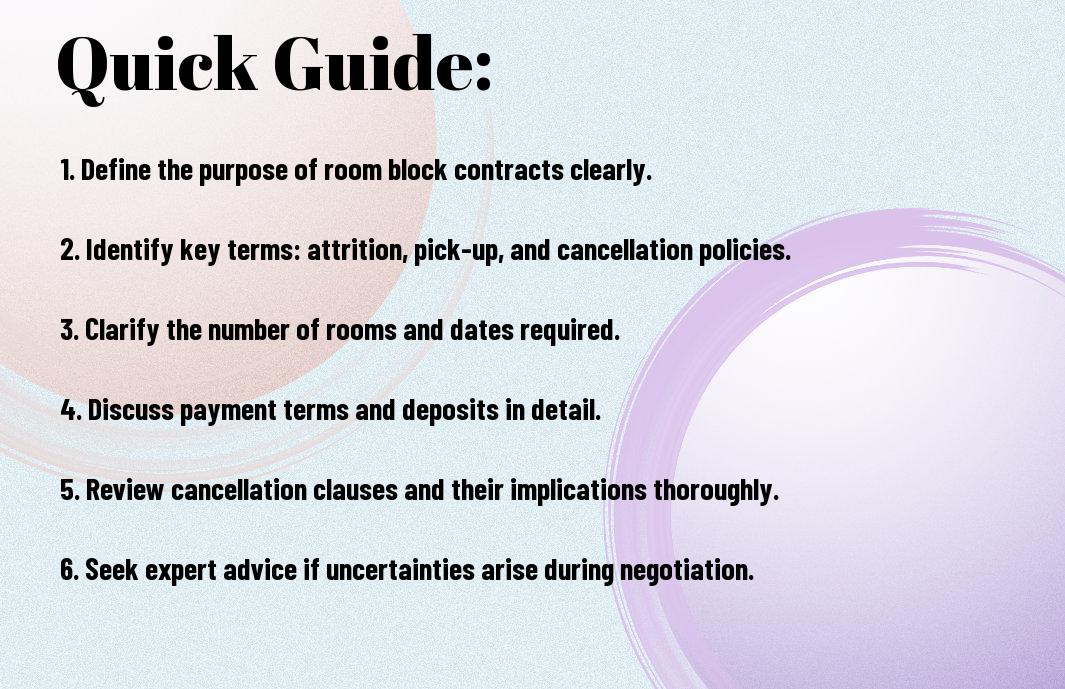 Quick Guide:

1. Define the purpose of room block contracts clearly.

2. Identify key terms: attrition, pick-up, and cancellation policies.

3. Clarify the number of rooms and dates required.

4. Discuss payment terms and deposits in detail.

5. Review cancellation clauses and their implications thoroughly.

6. Seek expert advice if uncertainties arise during negotiation.